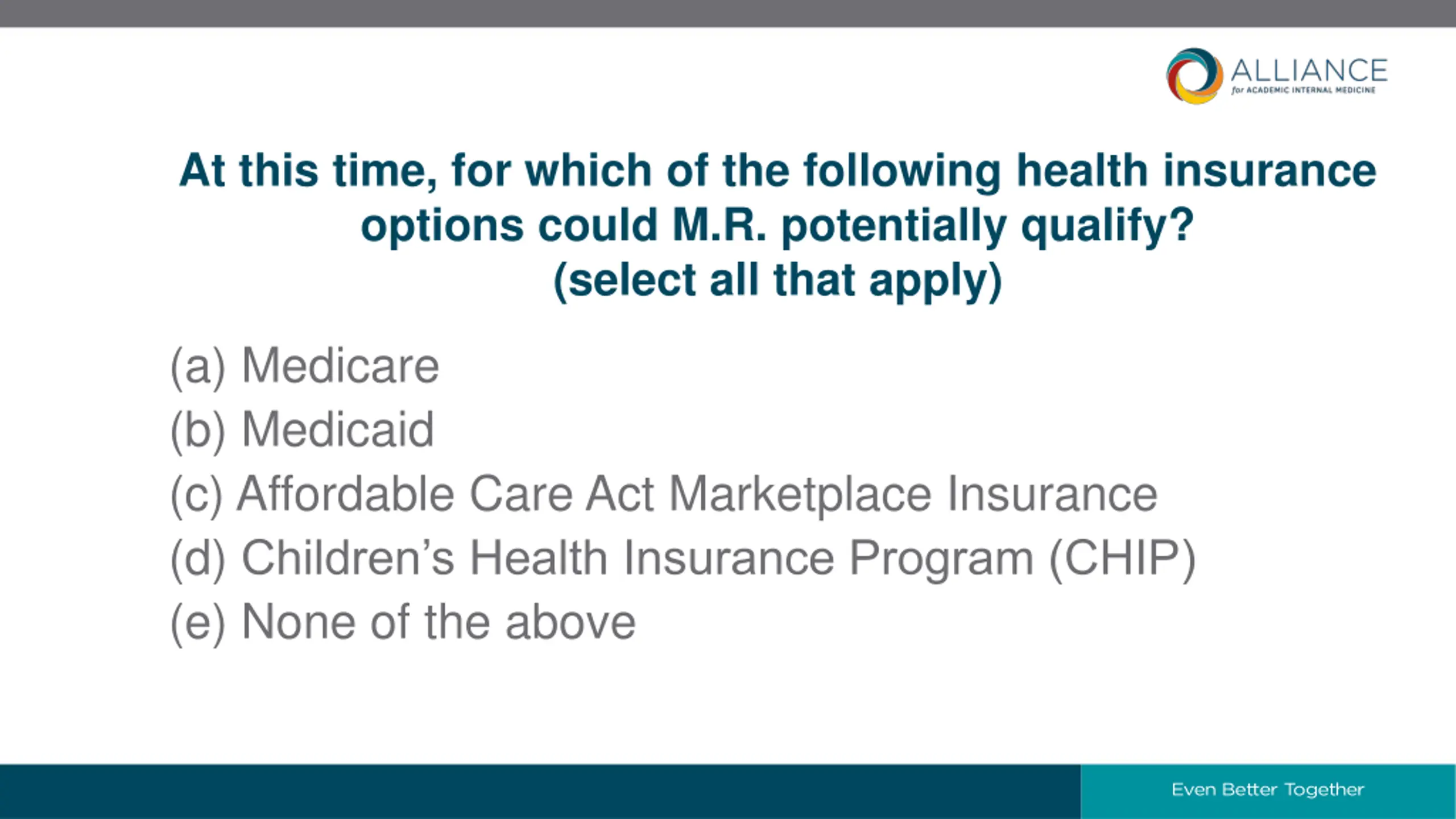 ALLIANCE
for ACADEMIC INTERNAL MEDICINE

At this time, for which of the following health insurance options could M.R. potentially qualify?
(select all that apply)

(a) Medicare
(b) Medicaid
(c) Affordable Care Act Marketplace Insurance
(d) Children's Health Insurance Program (CHIP)
(e) None of the above

Even Better Together